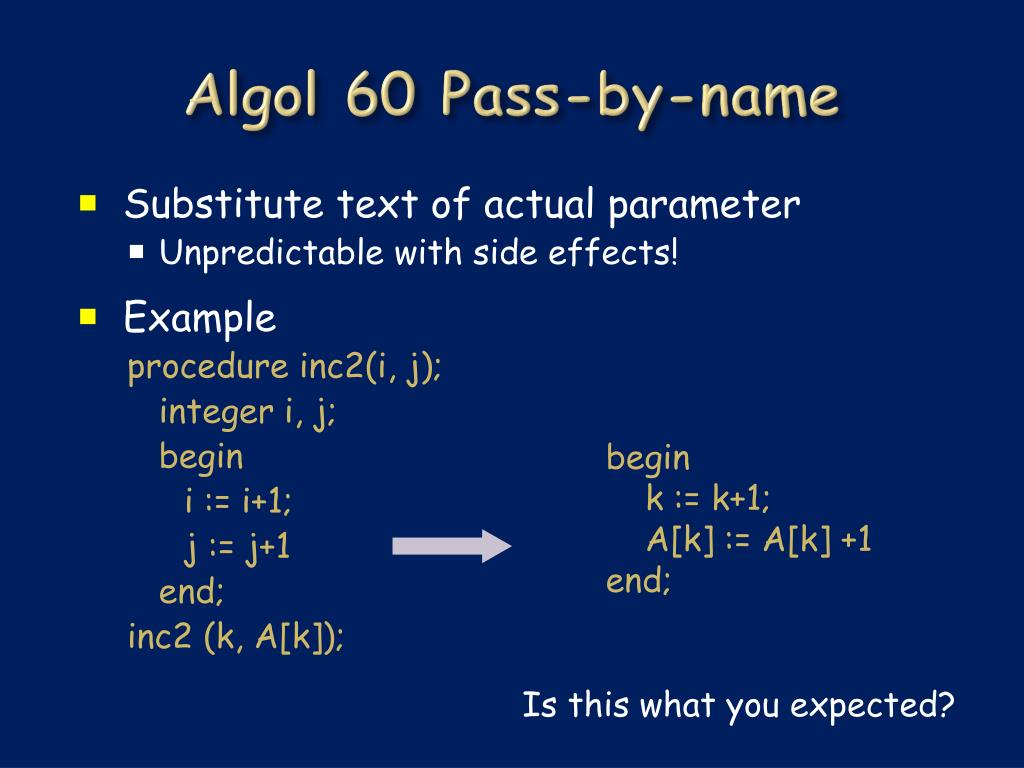 Algol 60 Pass-by-name

Substitute text of actual parameter

Unpredictable with side effects!

Example

procedure inc2(i, j);
integer i, j;
begin
i := i+1;
j := j+1
end;
inc2 (k, A[k]);

begin
k := k+1;
A[k] := A[k] +1
end;

Is this what you expected?